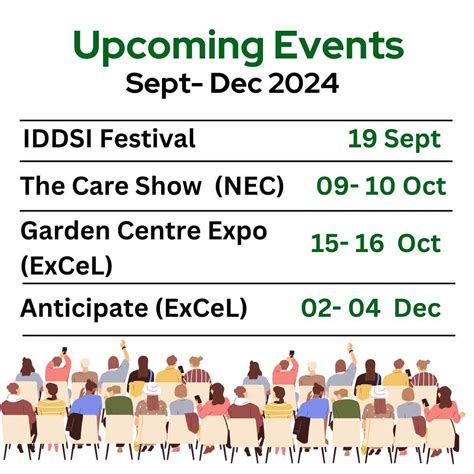 Upcoming Events
Sept- Dec 2024

| | |
|---|---|
| IDDSI Festival | 19 Sept |
| The Care Show (NEC) | 09- 10 Oct |
| Garden Centre Expo (ExCeL) | 15- 16 Oct |
| Anticipate (ExCeL) | 02- 04 Dec |